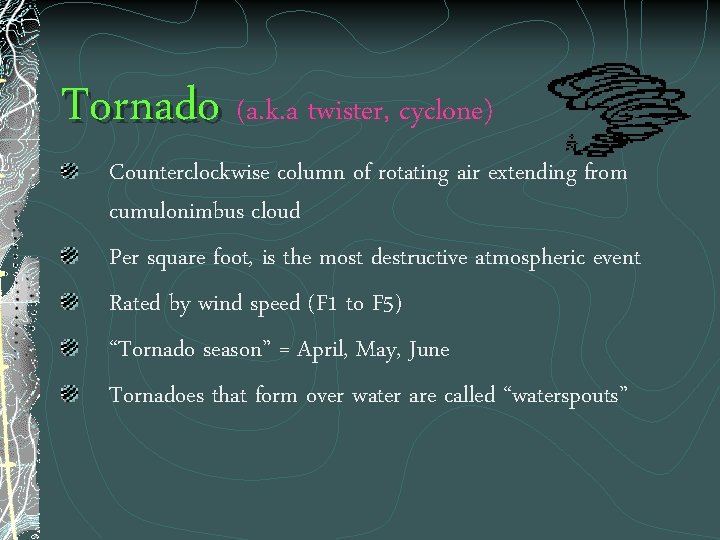 Tornado (a.k.a twister, cyclone)

Counterclockwise column of rotating air extending from cumulonimbus cloud

Per square foot, is the most destructive atmospheric event

Rated by wind speed (F1 to F5)

“Tornado season” = April, May, June

Tornadoes that form over water are called “waterspouts”